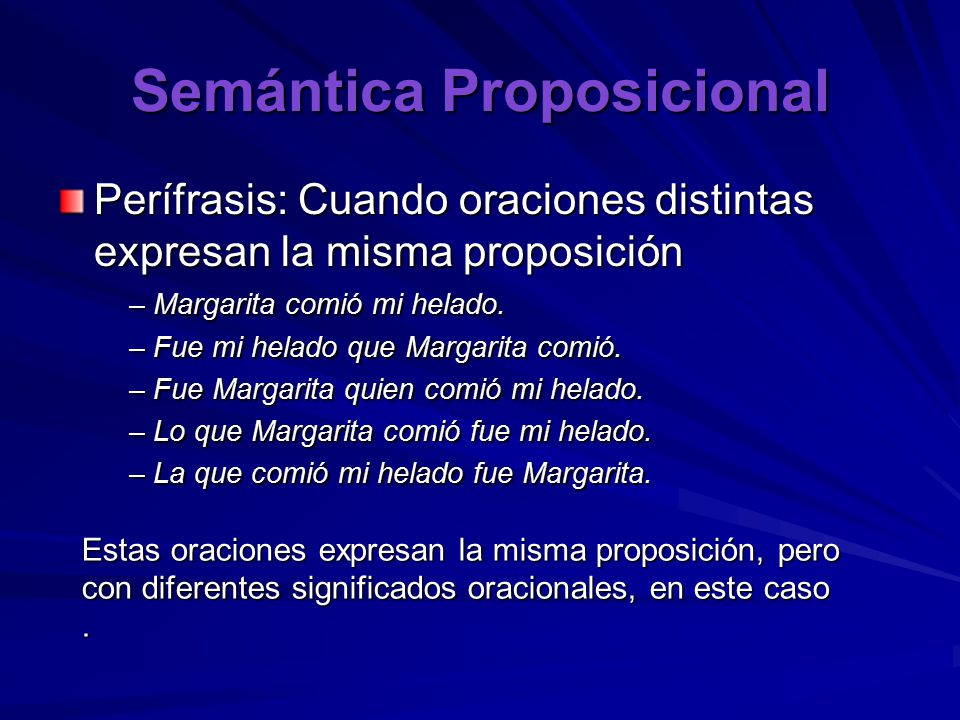 Semántica Proposicional

Perífrasis: Cuando oraciones distintas expresan la misma proposición

– Margarita comió mi helado.
– Fue mi helado que Margarita comió.
– Fue Margarita quien comió mi helado.
– Lo que Margarita comió fue mi helado.
– La que comió mi helado fue Margarita.

Estas oraciones expresan la misma proposición, pero con diferentes significados oracionales, en este caso .